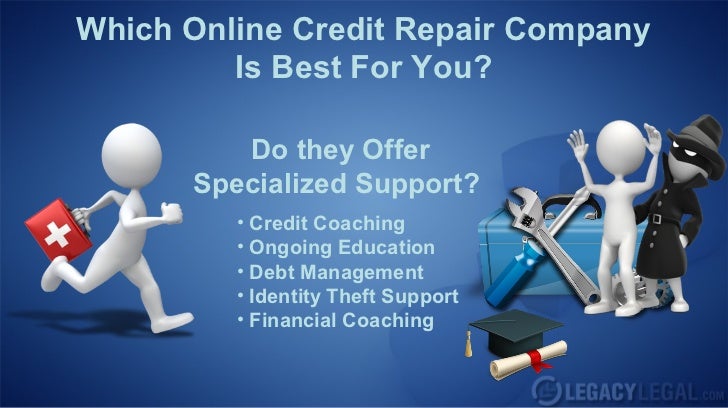 Which Online Credit Repair Company Is Best For You?

Do they Offer Specialized Support?

• Credit Coaching
• Ongoing Education
• Debt Management
• Identity Theft Support
• Financial Coaching

LEGACYLEGAL.com